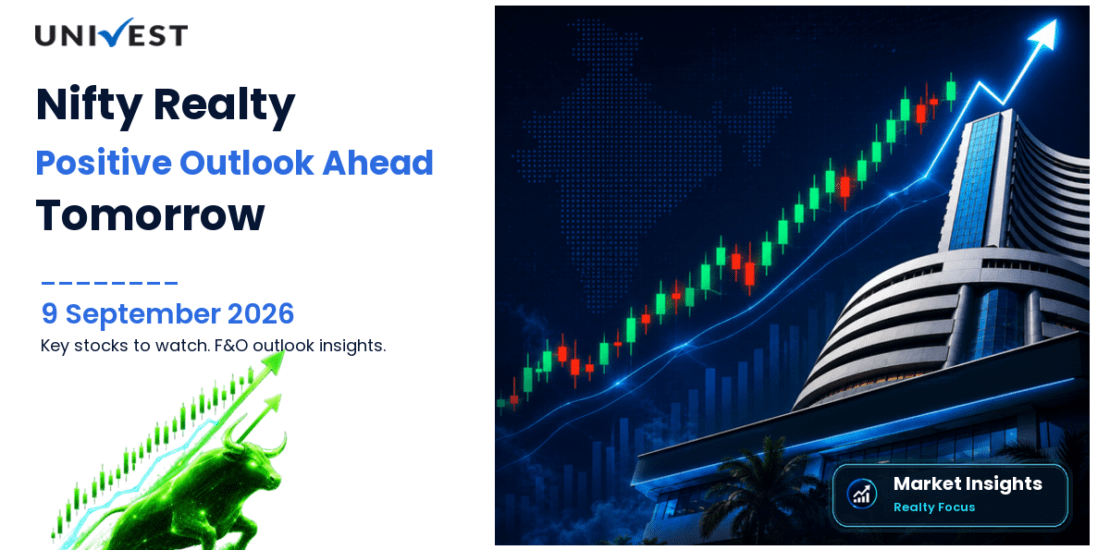 UNIVEST

Nifty Realty
Positive Outlook Ahead
Tomorrow

9 September 2026
Key stocks to watch. F&O outlook insights.

Market Insights
Realty Focus